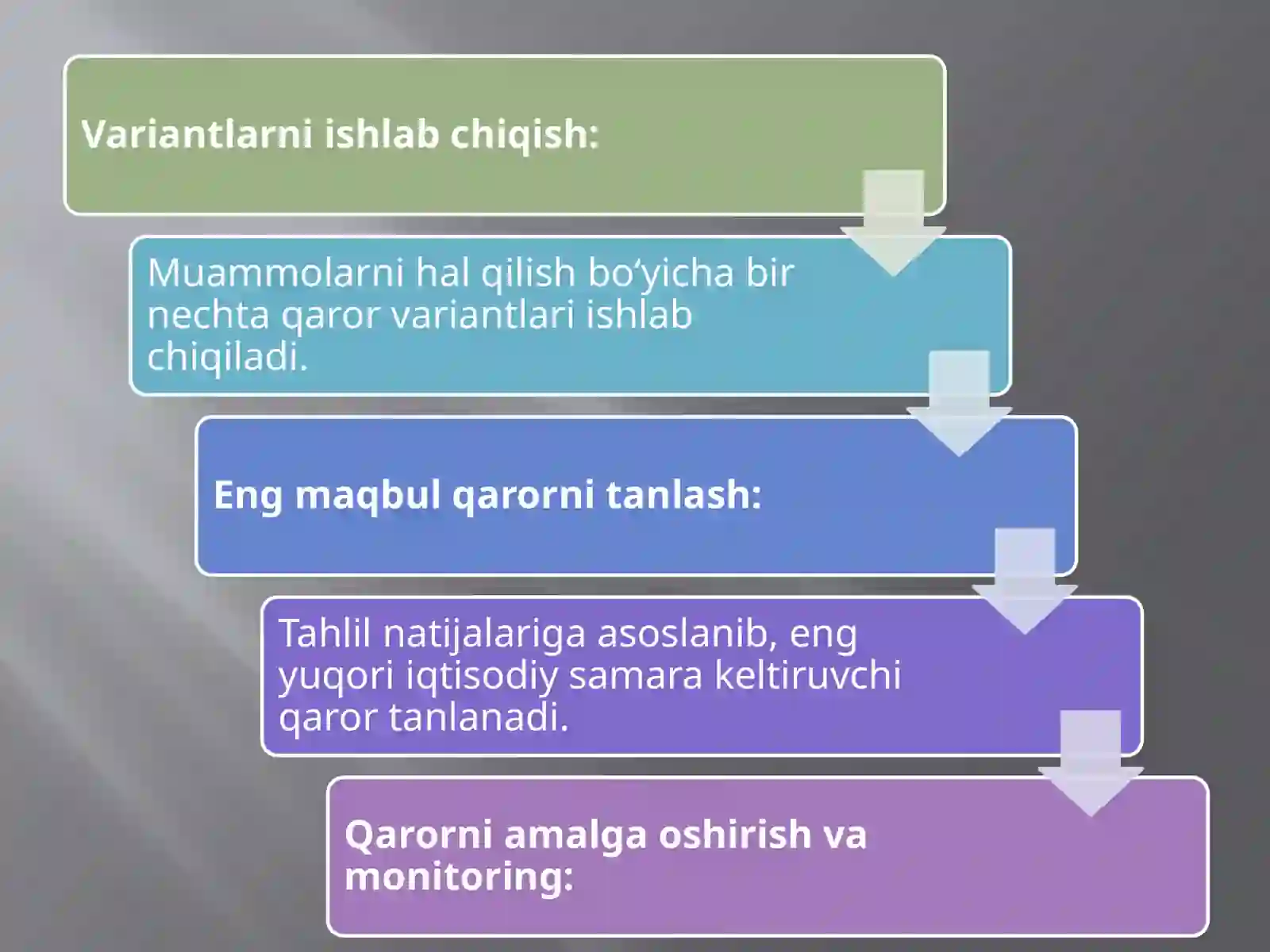 Variantlarni ishlab chiqish:

Muammolarni hal qilish bo‘yicha bir nechta qaror variantlari ishlab chiqiladi.

Eng maqbul qarorni tanlash:

Tahlil natijalariga asoslanib, eng yuqori iqtisodiy samara keltiruvchi qaror tanlanadi.

Qarorni amalga oshirish va monitoring: